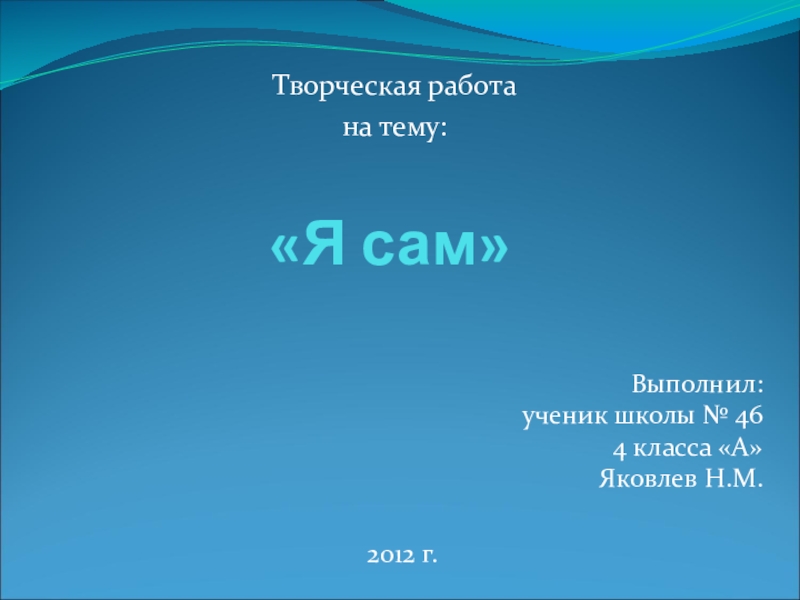 Творческая работа
на тему:

«Я сам»

Выполнил:
ученик школы № 46
4 класса «А»
Яковлев Н.М.

2012 г.